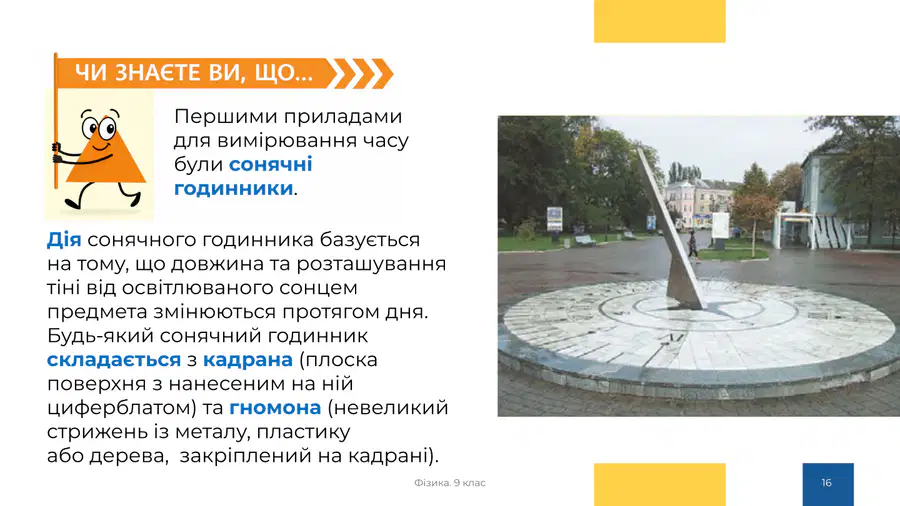 ЧИ ЗНАЄТЕ ВИ, ЩО...

Першими приладами для вимірювання часу були сонячні годинники.

Дія сонячного годинника базується на тому, що довжина та розташування тіні від освітлюваного сонцем предмета змінюються протягом дня. Будь-який сонячний годинник складається з кадрана (плоска поверхня з нанесеним на ній циферблатом) та гномона (невеликий стрижень із металу, пластику або дерева, закріплений на кадрані).

Фізика. 9 клас

16